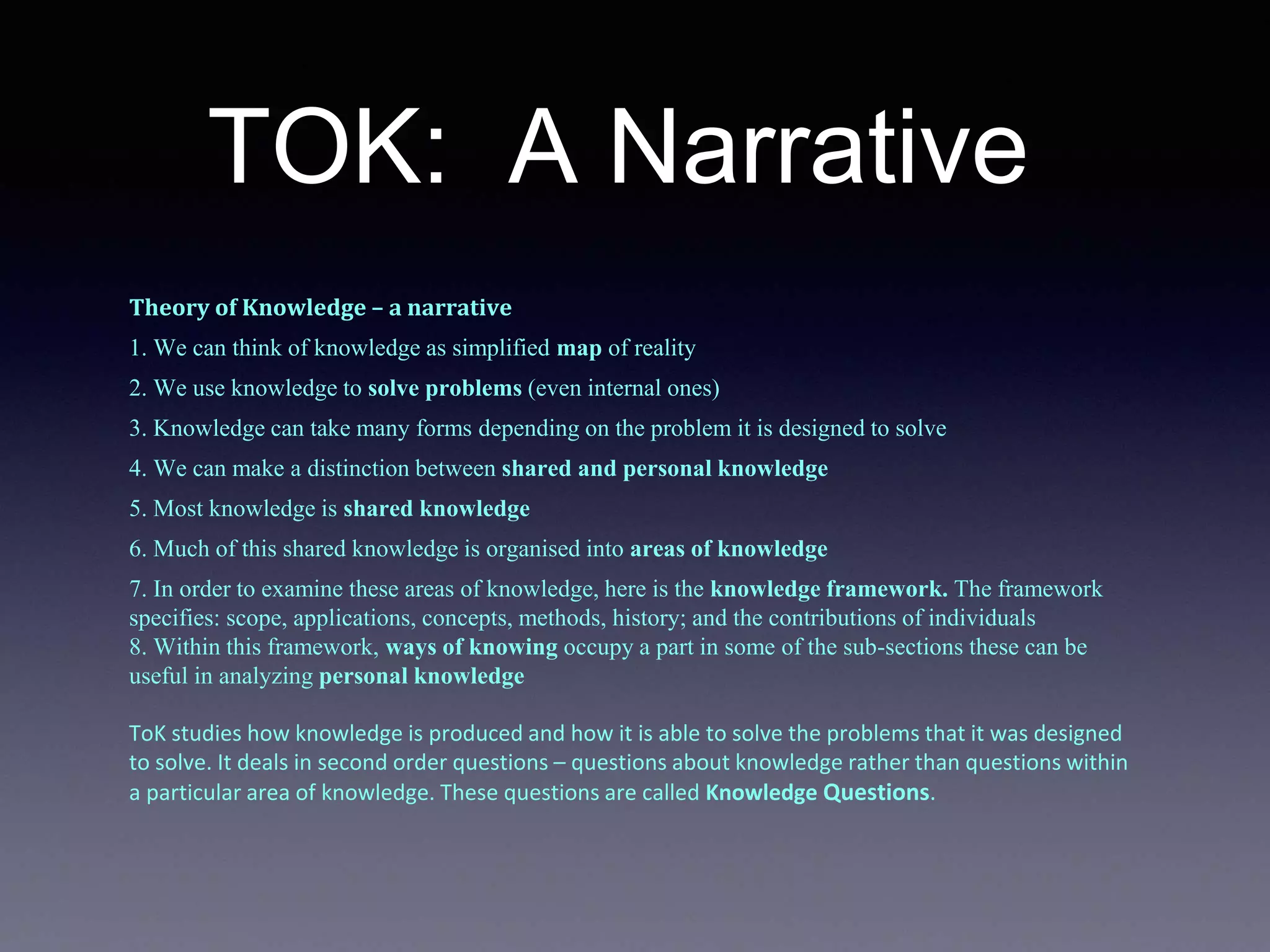 TOK: A Narrative

Theory of Knowledge – a narrative

1. We can think of knowledge as simplified map of reality

2. We use knowledge to solve problems (even internal ones)

3. Knowledge can take many forms depending on the problem it is designed to solve

4. We can make a distinction between shared and personal knowledge

5. Most knowledge is shared knowledge

6. Much of this shared knowledge is organised into areas of knowledge

7. In order to examine these areas of knowledge, here is the knowledge framework. The framework specifies: scope, applications, concepts, methods, history; and the contributions of individuals
8. Within this framework, ways of knowing occupy a part in some of the sub-sections these can be useful in analyzing personal knowledge

ToK studies how knowledge is produced and how it is able to solve the problems that it was designed to solve. It deals in second order questions – questions about knowledge rather than questions within a particular area of knowledge. These questions are called Knowledge Questions.